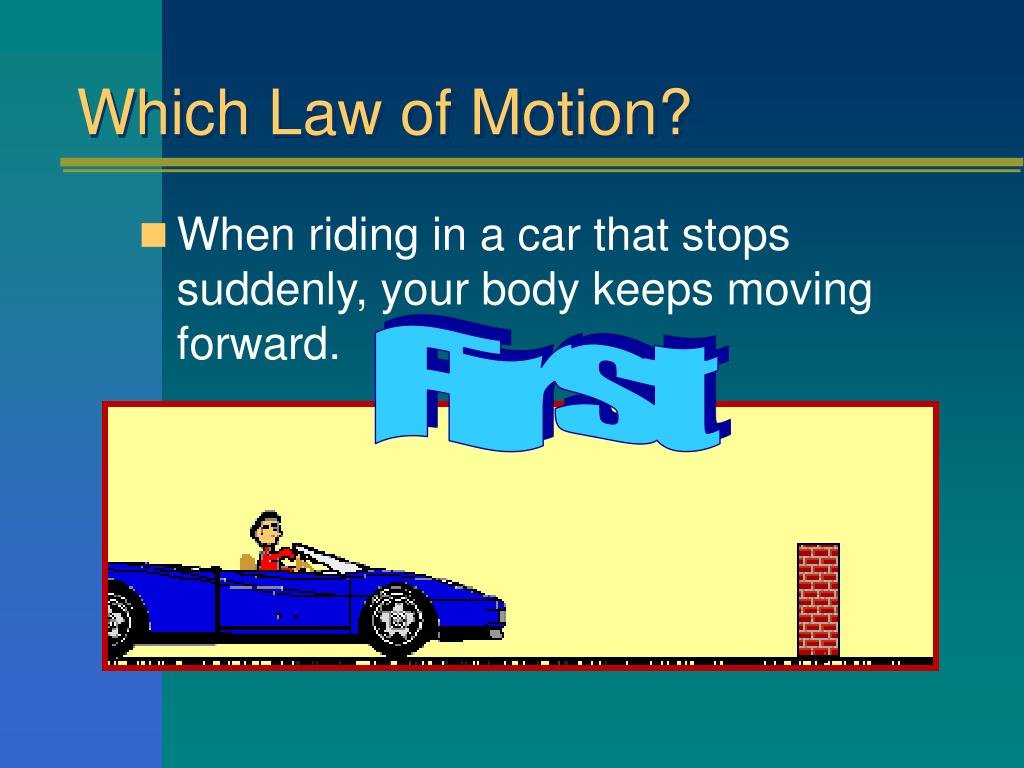 Which Law of Motion?

When riding in a car that stops suddenly, your body keeps moving forward.

First